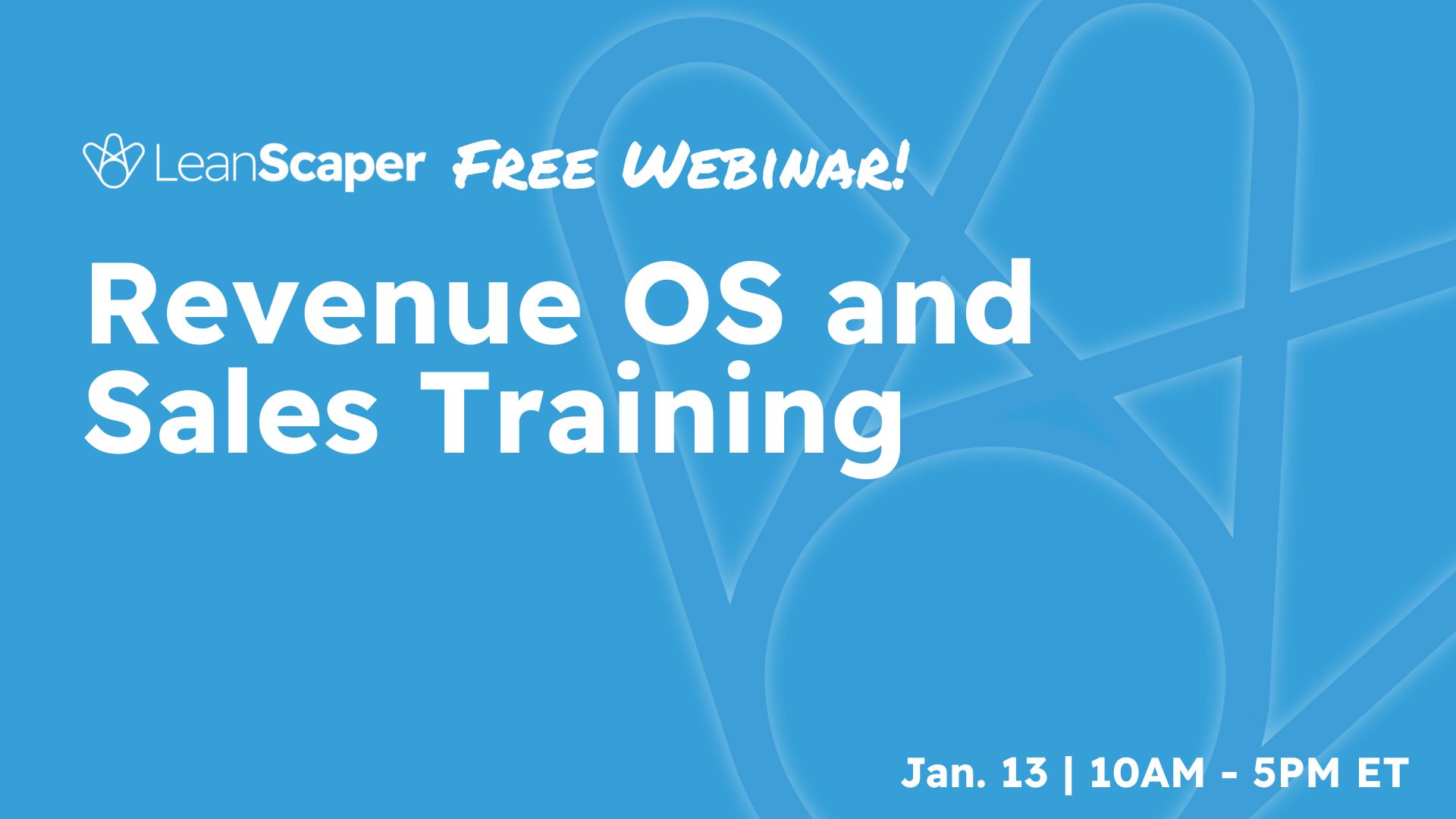 LeanScaper FREE WEBINAR!

Revenue OS and Sales Training

Jan. 13 | 10AM - 5PM ET